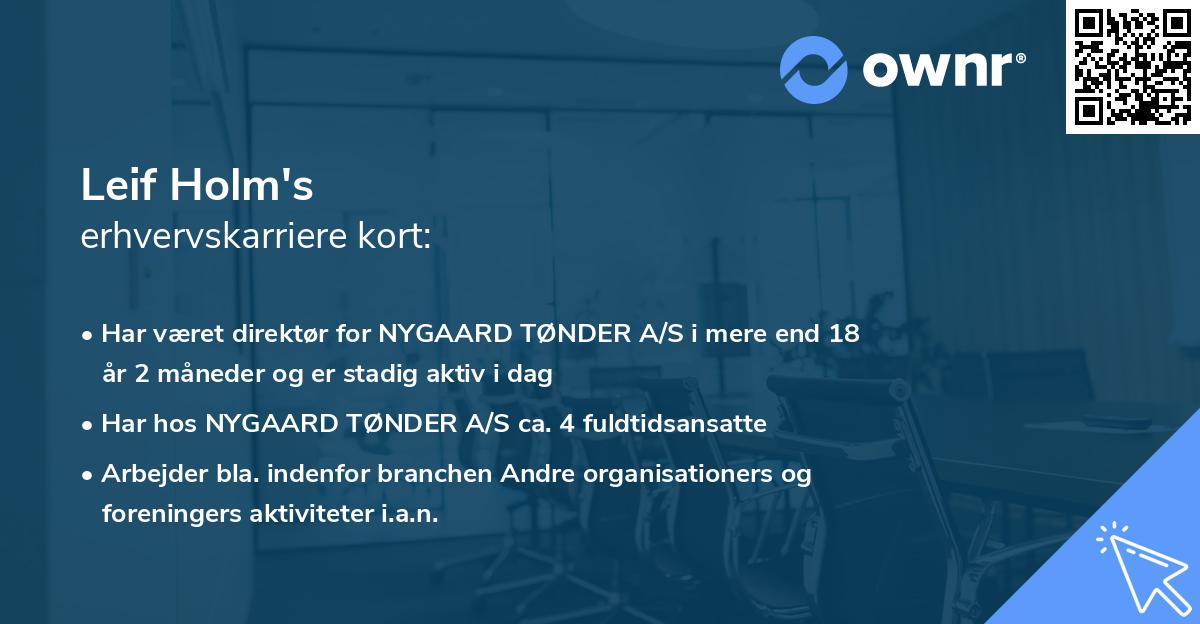 ownr®

Leif Holm's
erhvervskarriere kort:

• Har været direktør for NYGAARD TØNDER A/S i mere end 18 år 2 måneder og er stadig aktiv i dag

• Har hos NYGAARD TØNDER A/S ca. 4 fuldtidsansatte

• Arbejder bla. indenfor branchen Andre organisationers og foreningers aktiviteter i.a.n.